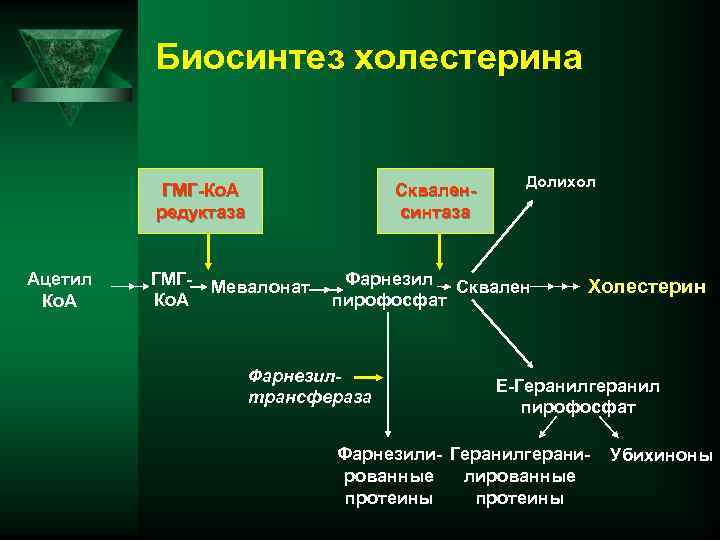 Биосинтез холестерина

ГМГ-КоА редуктаза

Сквален-синтаза

Долихол

Ацетил КоА

ГМГ-КоА

Мевалонат

Фарнезил пирофосфат

Сквален

Холестерин

Фарнезил-трансфераза

Е-Геранилгеранил пирофосфат

Фарнезилированные протеины

Геранилгеранилированные протеины

Убихиноны